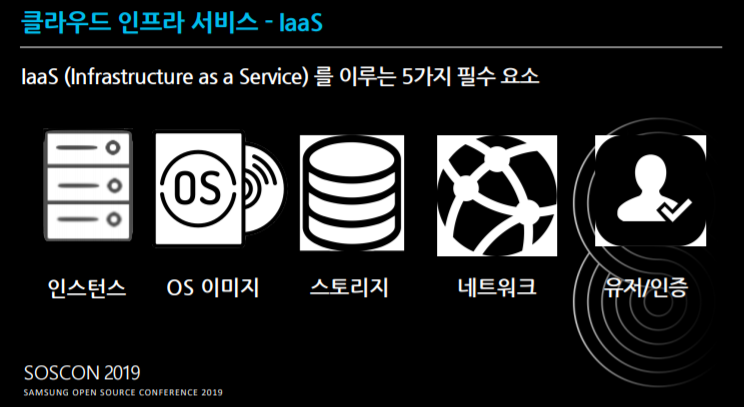 클라우드 인프라 서비스 - IaaS

IaaS (Infrastructure as a Service) 를 이루는 5가지 필수 요소

OS

인스턴스
OS 이미지
스토리지
네트워크
유저/인증

SOSCON 2019
SAMSUNG OPEN SOURCE CONFERENCE 2019